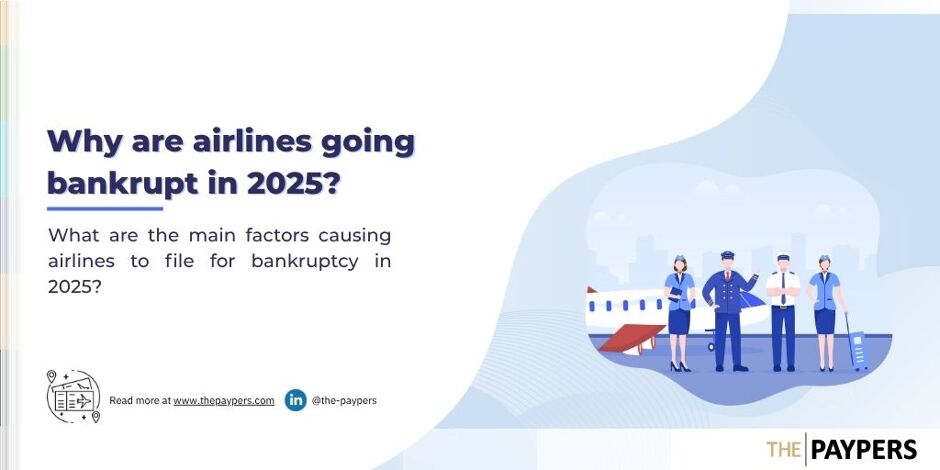 Why are airlines going bankrupt in 2025?

What are the main factors causing airlines to file for bankruptcy in 2025?

Read more at www.thepaypers.com

in @the-paypers

THE PAYPERS